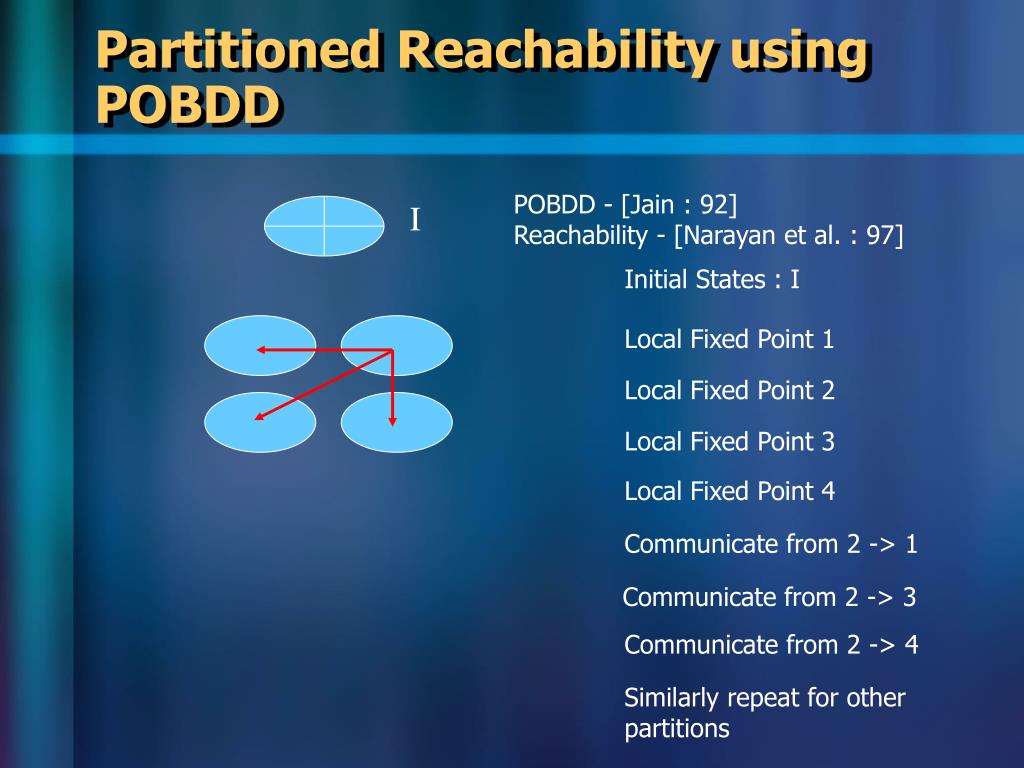 Partitioned Reachability using POBDD

I

POBDD - [Jain : 92]
Reachability - [Narayan et al. : 97]

Initial States : I

Local Fixed Point 1

Local Fixed Point 2

Local Fixed Point 3

Local Fixed Point 4

Communicate from 2 -> 1

Communicate from 2 -> 3

Communicate from 2 -> 4

Similarly repeat for other partitions